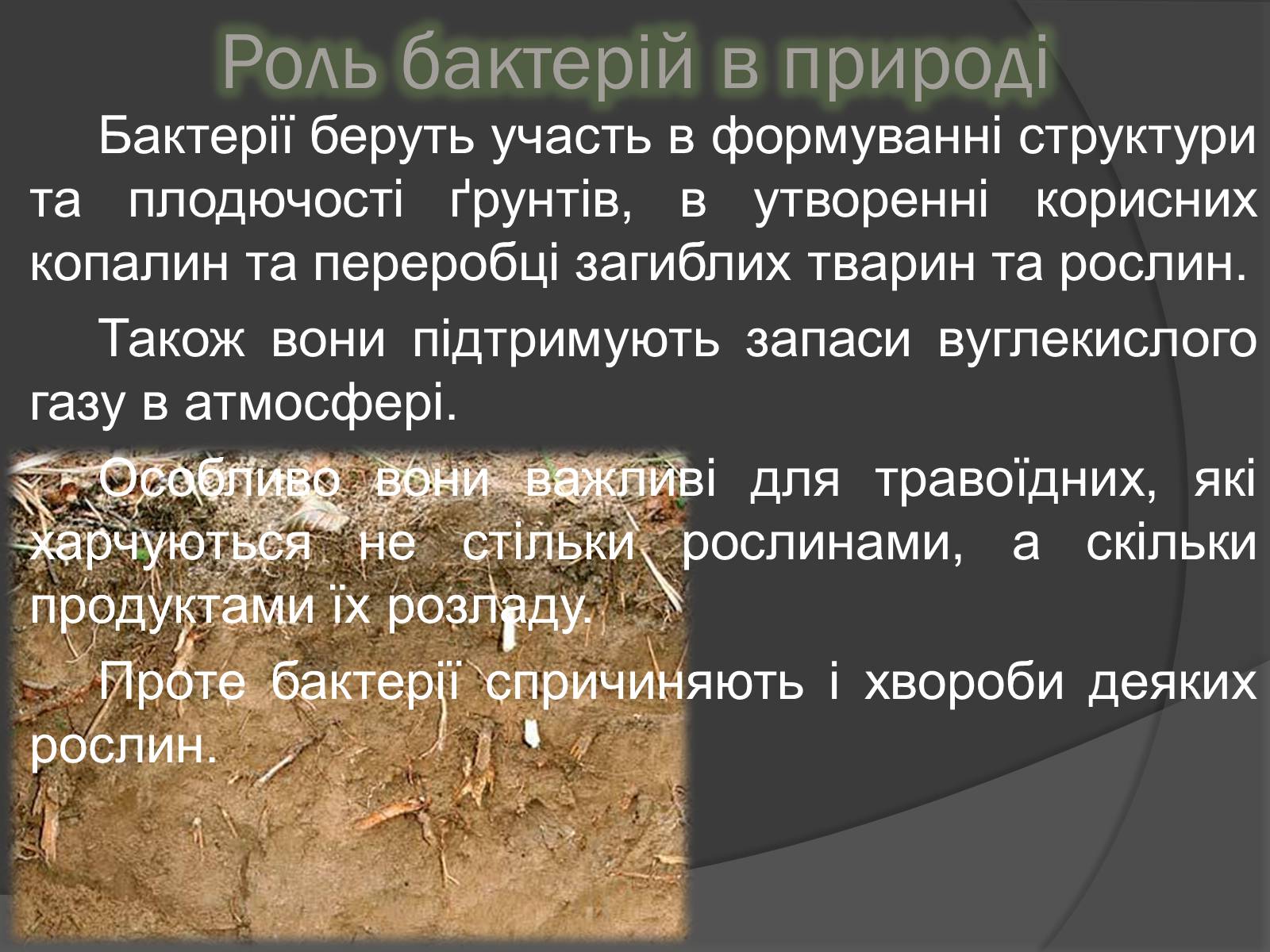 Роль бактерій в природі

Бактерії беруть участь в формуванні структури та плодючості ґрунтів, в утворенні корисних копалин та переробці загиблих тварин та рослин.

Також вони підтримують запаси вуглекислого газу в атмосфері.

Особливо вони важливі для травоїдних, які харчуються не стільки рослинами, а скільки продуктами їх розладу.

Проте бактерії спричиняють і хвороби деяких рослин.